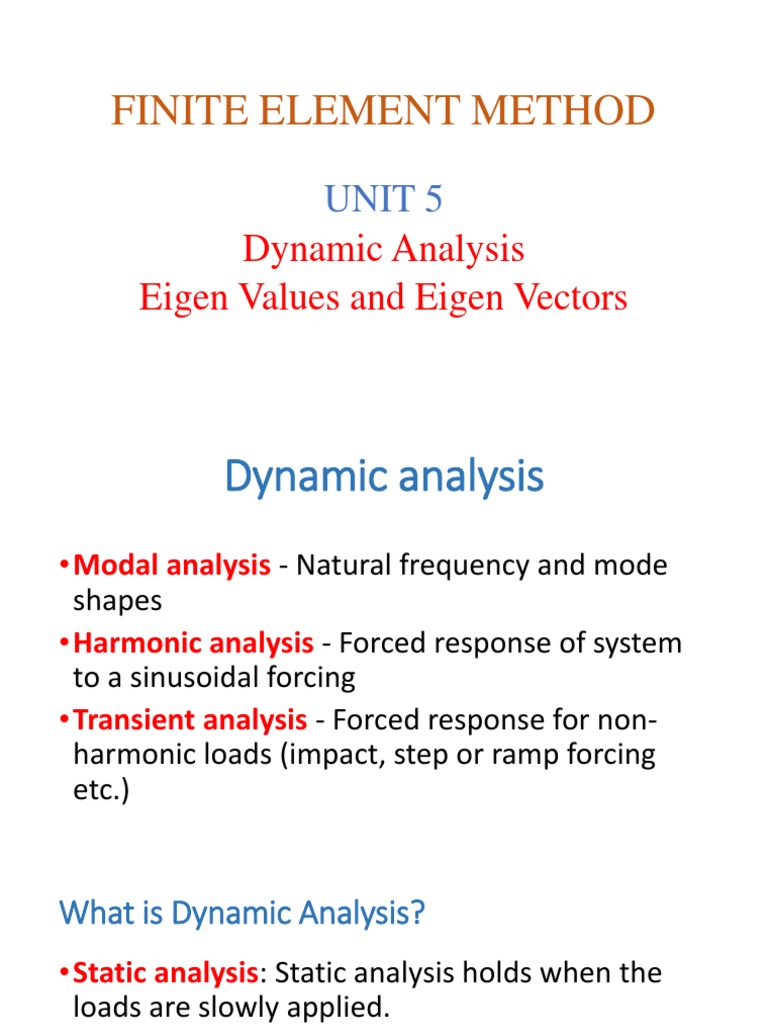 FINITE ELEMENT METHOD

UNIT 5
Dynamic Analysis
Eigen Values and Eigen Vectors

Dynamic analysis

• Modal analysis - Natural frequency and mode shapes
• Harmonic analysis - Forced response of system to a sinusoidal forcing
• Transient analysis - Forced response for non-harmonic loads (impact, step or ramp forcing etc.)

What is Dynamic Analysis?

• Static analysis: Static analysis holds when the loads are slowly applied.